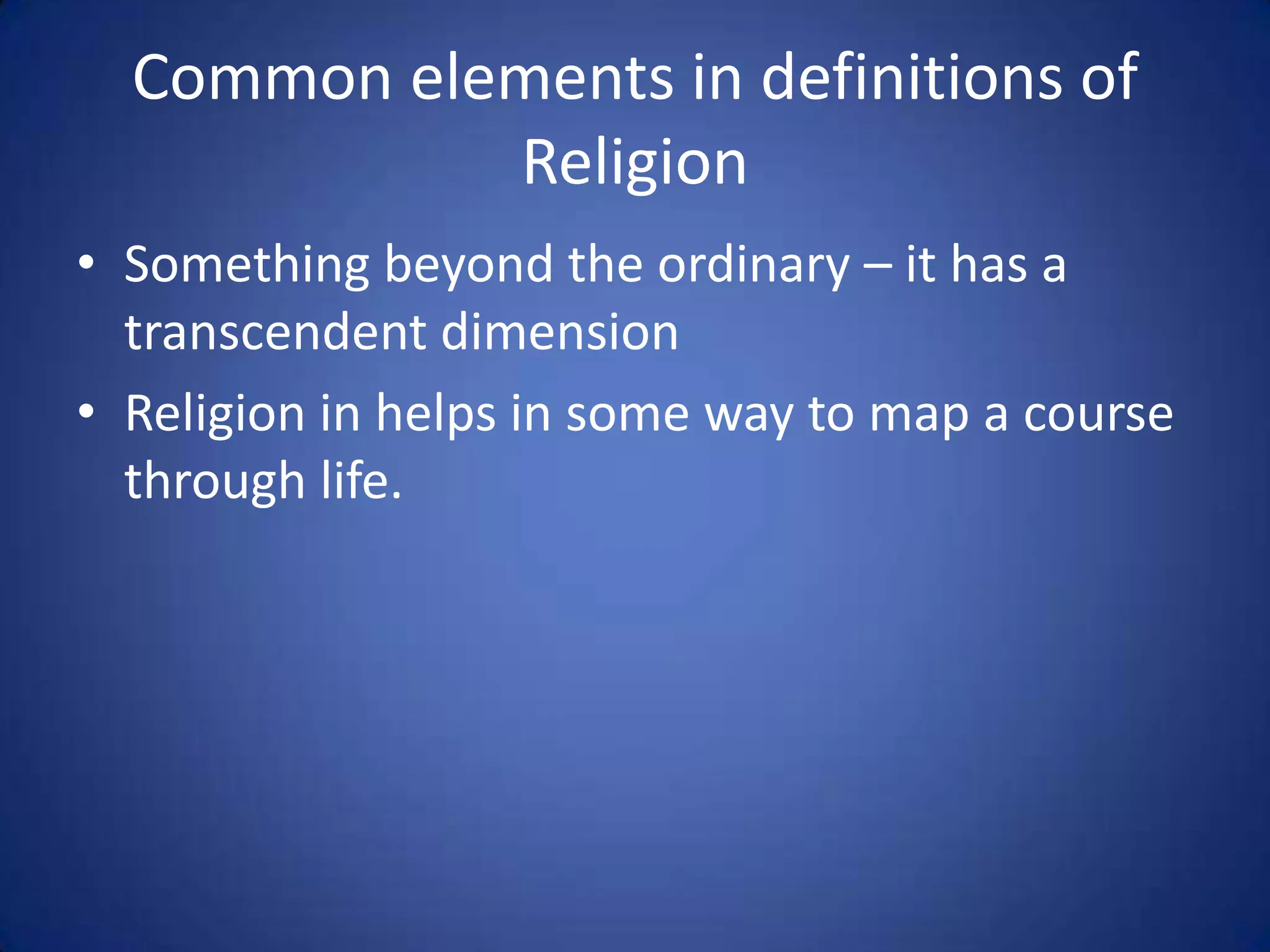 Common elements in definitions of Religion

• Something beyond the ordinary – it has a transcendent dimension

• Religion in helps in some way to map a course through life.